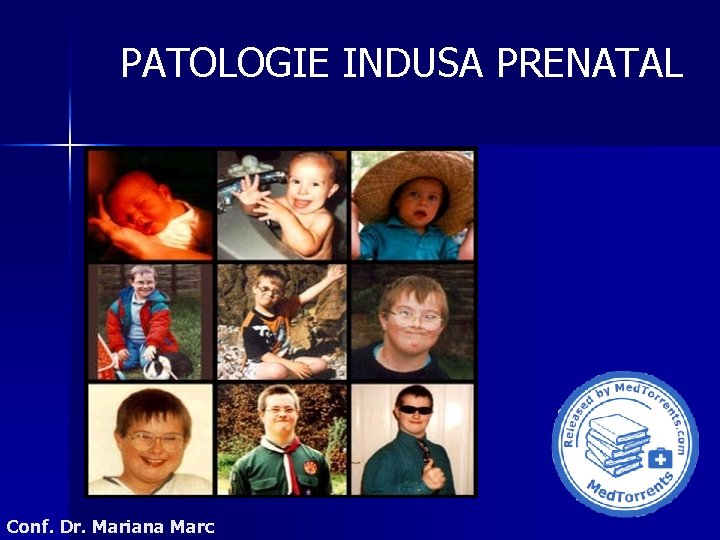 PATOLOGIE INDUSA PRENATAL

Released by MedTorrents.com

MedTorrents

Conf. Dr. Mariana Marc